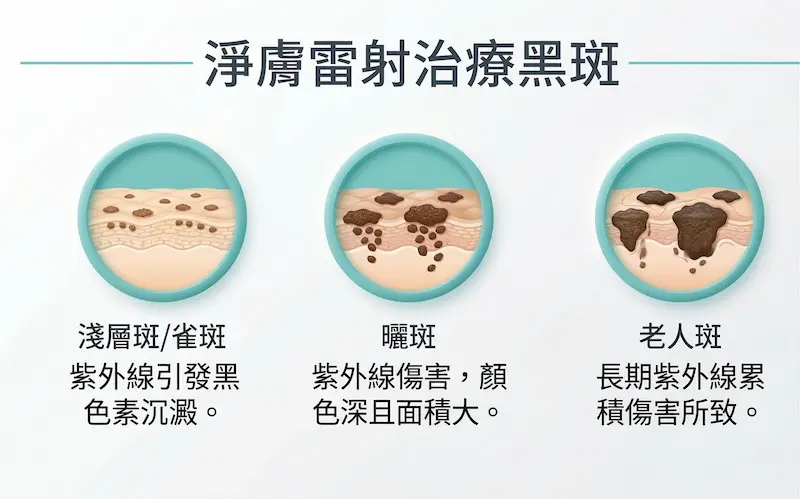 淨膚雷射治療黑斑

淺層斑/雀斑
紫外線引發黑色素沉澱。

曬斑
紫外線傷害，顏色深且面積大。

老人斑
長期紫外線累積傷害所致。